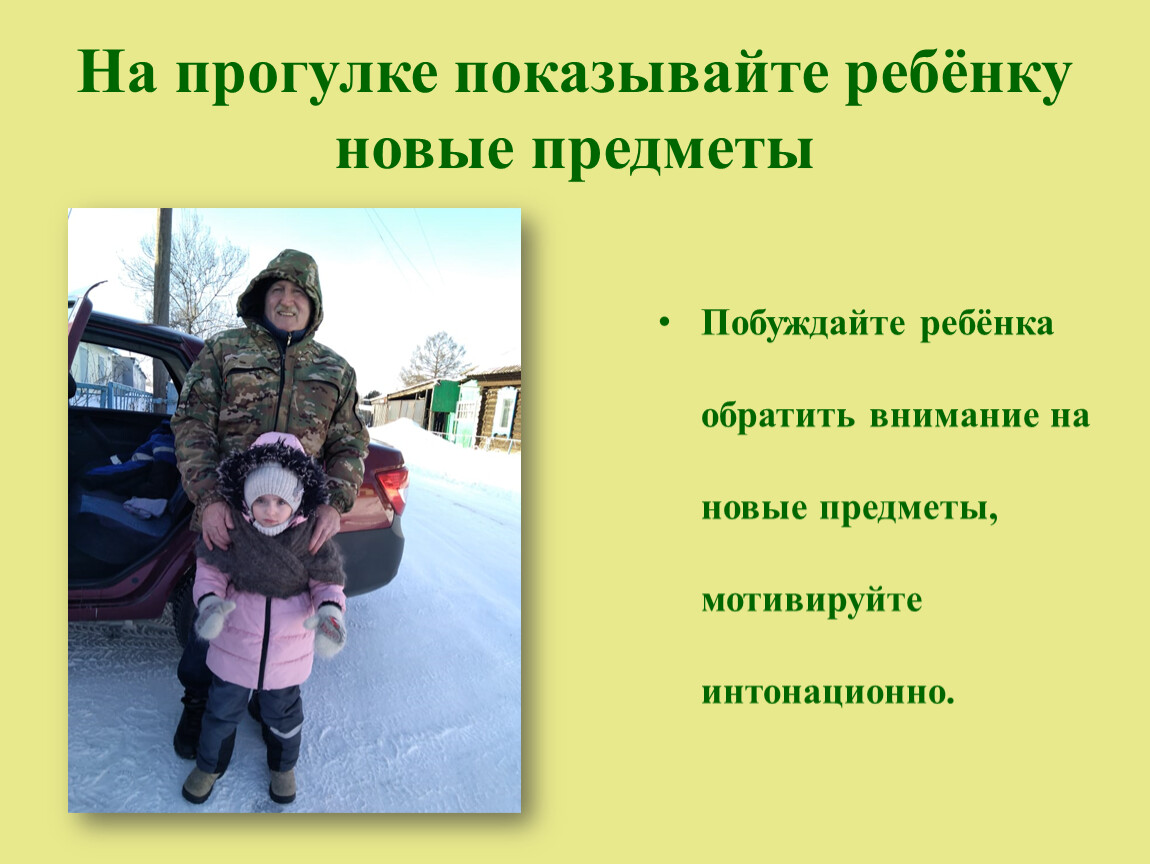 На прогулке показывайте ребёнку новые предметы

• Побуждайте ребёнка обратить внимание на новые предметы, мотивируйте интонационно.